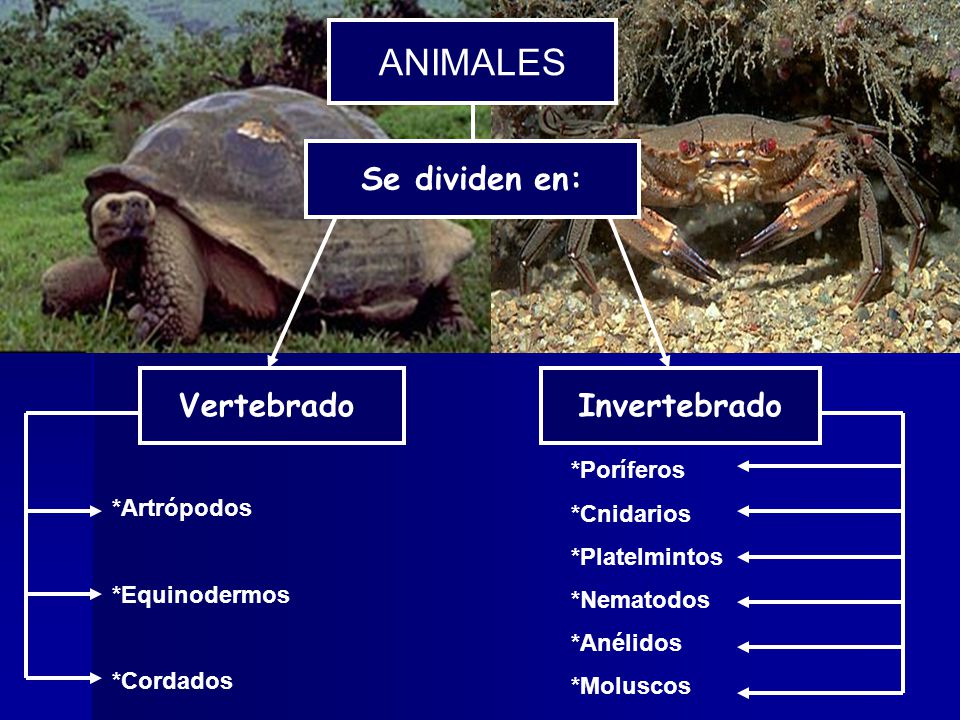 ANIMALES

Se dividen en:

Vertebrado

*Artrópodos

*Equinodermos

*Cordados

Invertebrado

*Poríferos

*Cnidarios

*Platelmintos

*Nematodos

*Anélidos

*Moluscos